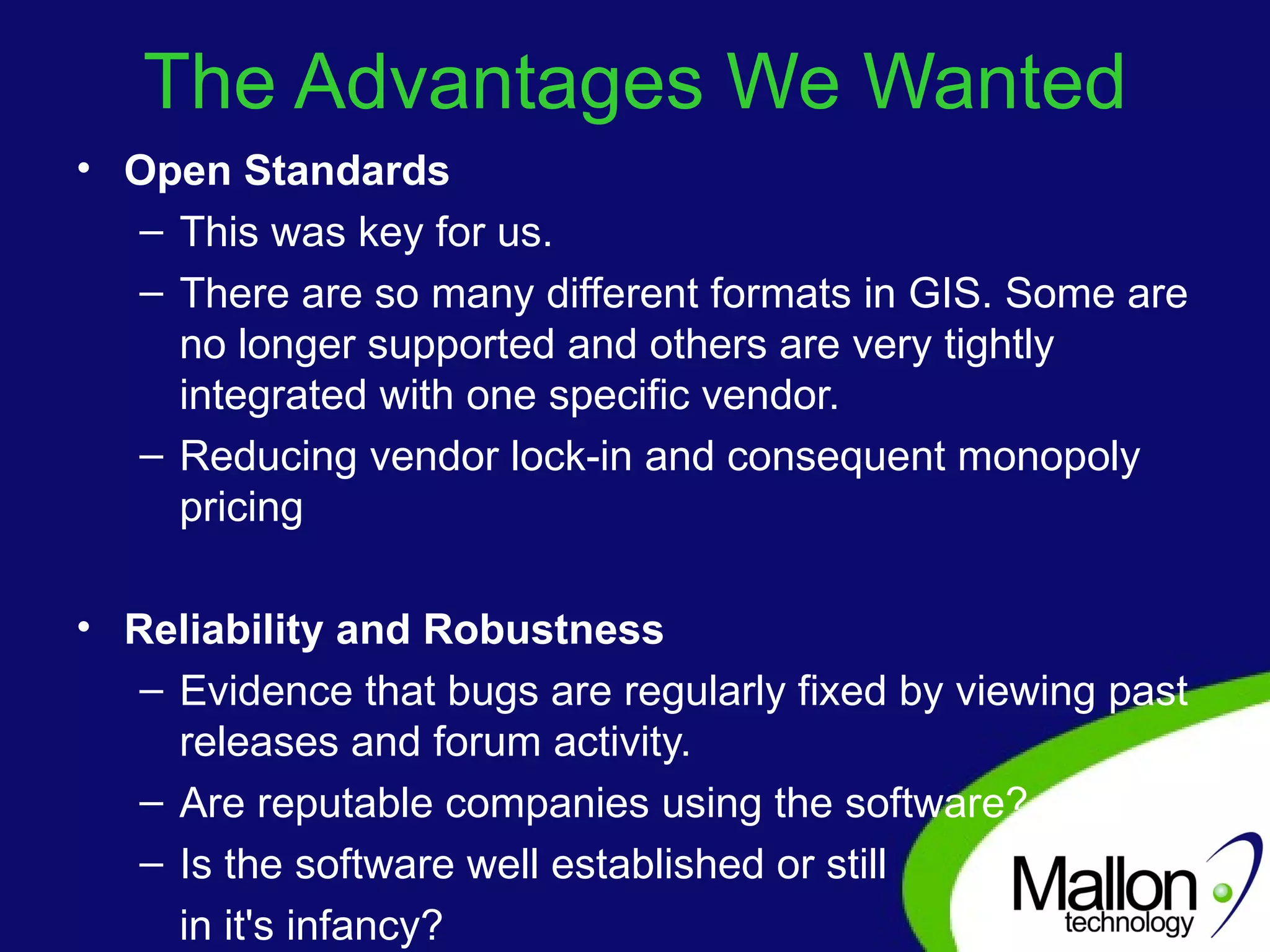 The Advantages We Wanted

• Open Standards
– This was key for us.
– There are so many different formats in GIS. Some are no longer supported and others are very tightly integrated with one specific vendor.
– Reducing vendor lock-in and consequent monopoly pricing

• Reliability and Robustness
– Evidence that bugs are regularly fixed by viewing past releases and forum activity.
– Are reputable companies using the software?
– Is the software well established or still in it's infancy?

Mallon technology